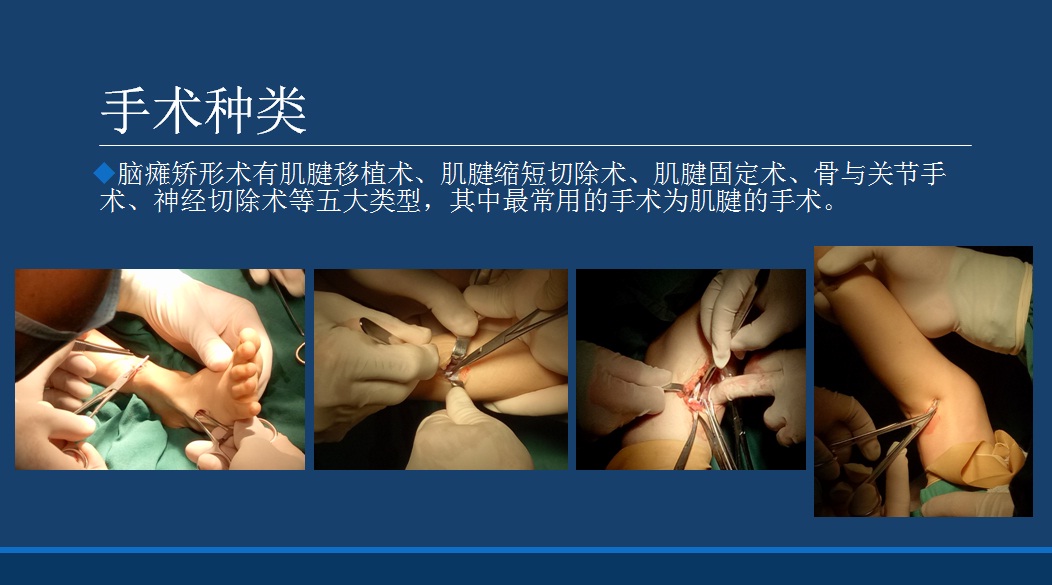 手术种类

◆脑瘫矫形术有肌腱移植术、肌腱缩短切除术、肌腱固定术、骨与关节手术、神经切除术等五大类型，其中最常用的手术为肌腱的手术。